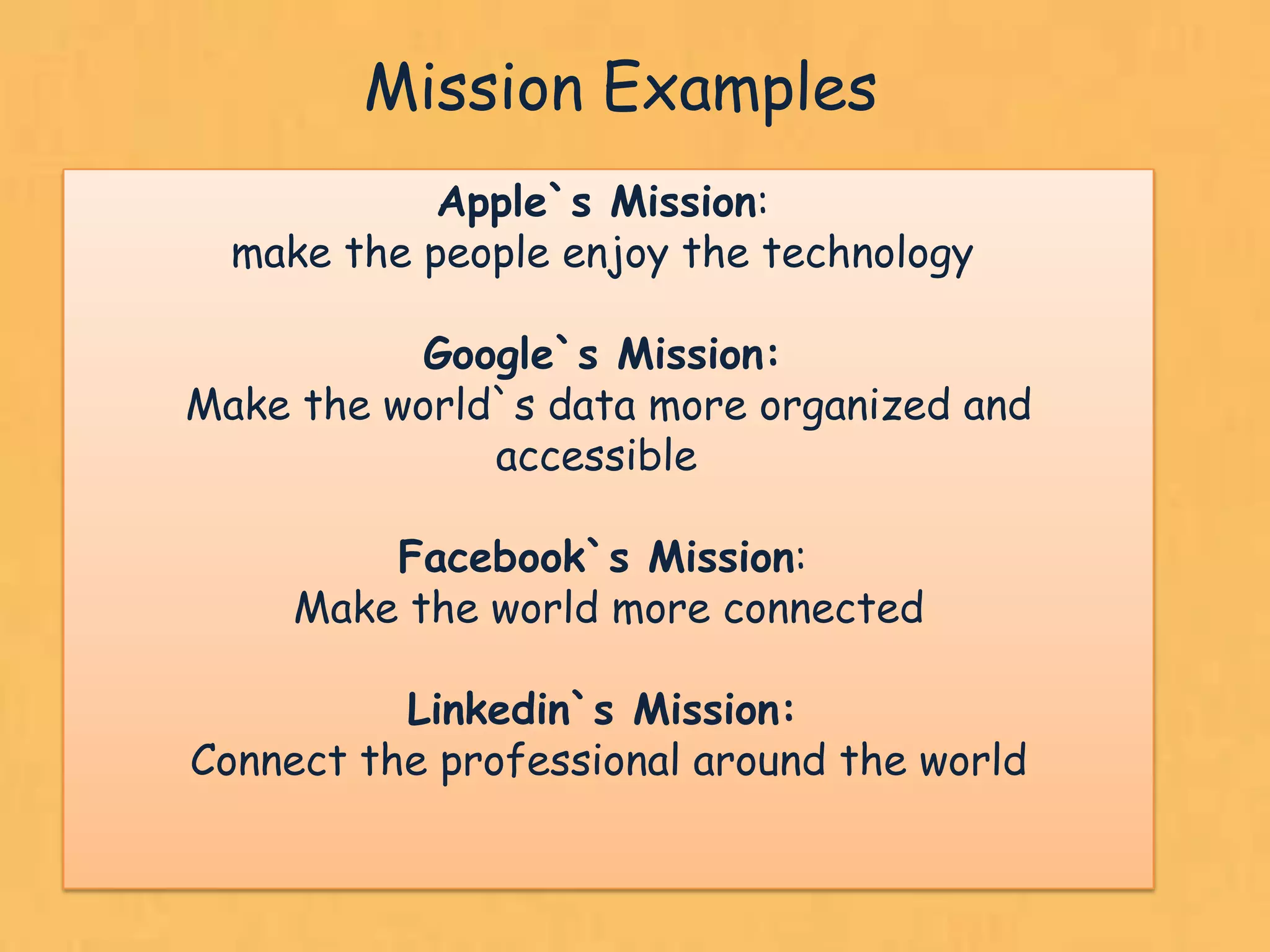 Mission Examples

Apple`s Mission:
make the people enjoy the technology

Google`s Mission:
Make the world`s data more organized and accessible

Facebook`s Mission:
Make the world more connected

Linkedin`s Mission:
Connect the professional around the world